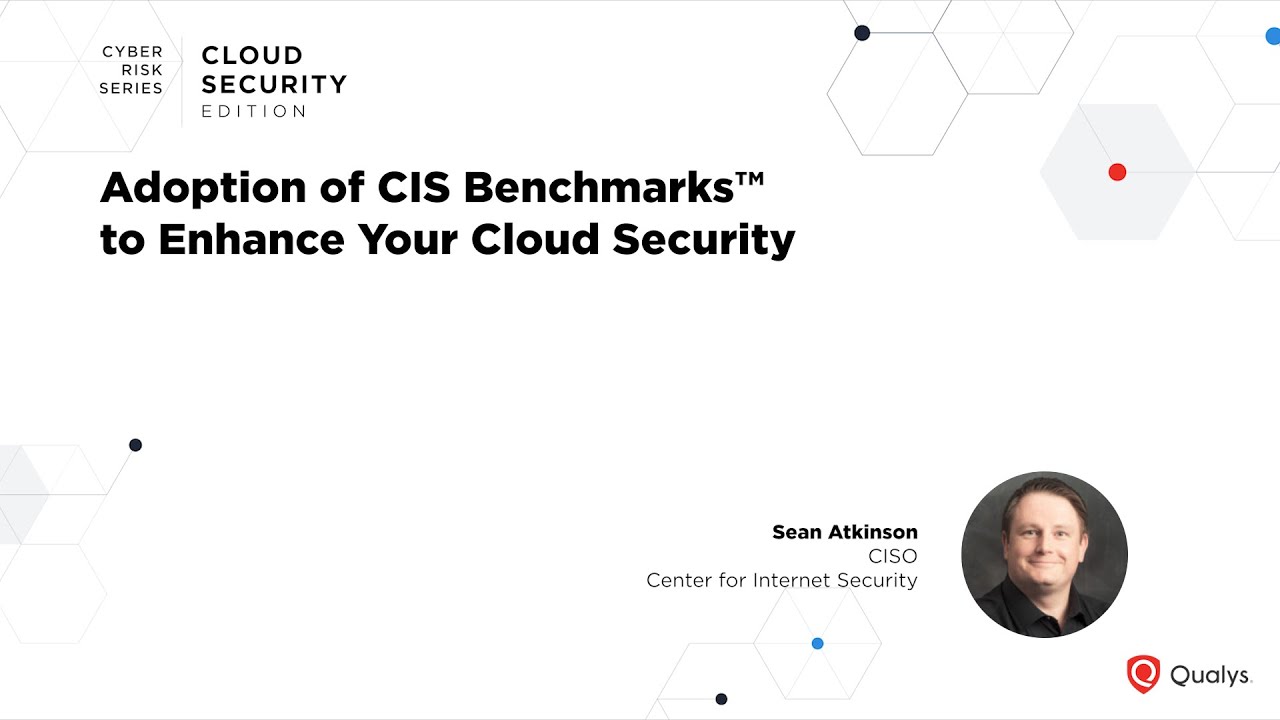 CYBER RISK SERIES

CLOUD SECURITY EDITION

Adoption of CIS Benchmarks™ to Enhance Your Cloud Security

Sean Atkinson
CISO
Center for Internet Security

Qualys.